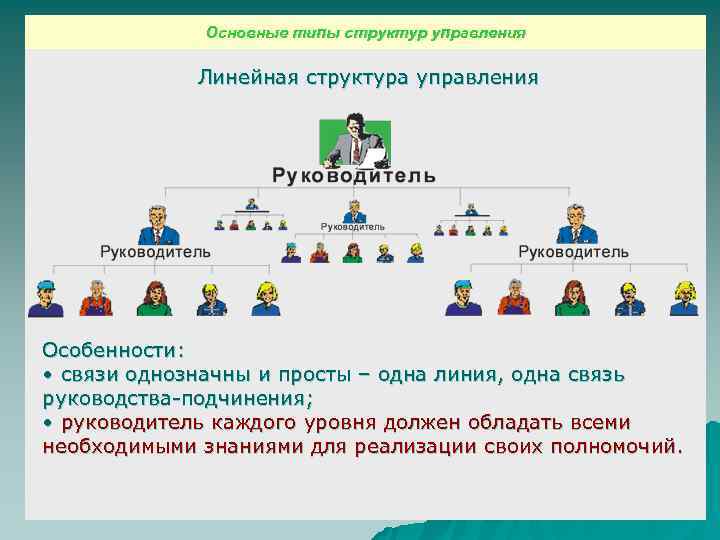 Основные типы структур управления

Линейная структура управления

Руководитель

Руководитель

Руководитель

Руководитель

Особенности:
• связи однозначны и просты – одна линия, одна связь руководства-подчинения;
• руководитель каждого уровня должен обладать всеми необходимыми знаниями для реализации своих полномочий.